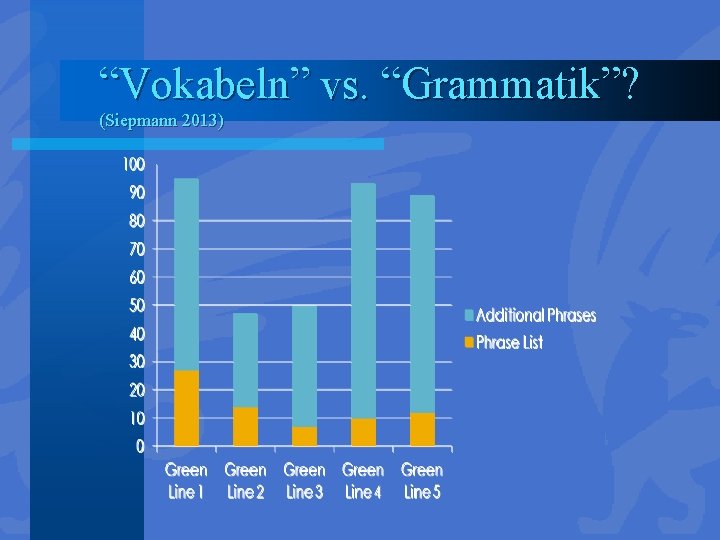 “Vokabeln” vs. “Grammatik”?
(Siepmann 2013)

100
90
80
70
60
50
40
30
20
10
0

Green Line 1
Green Line 2
Green Line 3
Green Line 4
Green Line 5

Additional Phrases
Phrase List